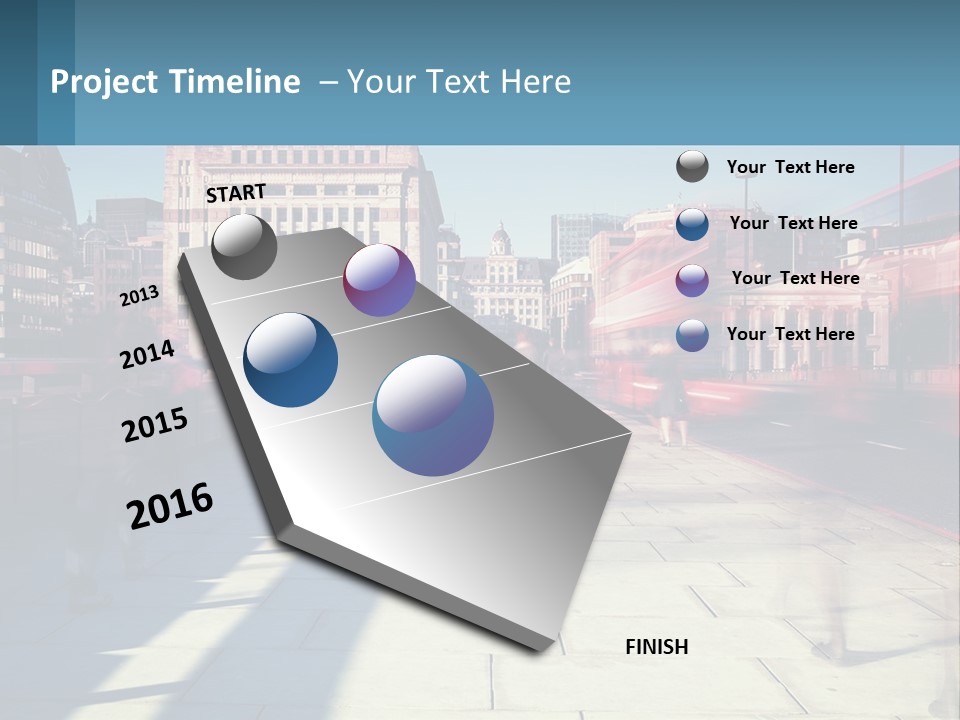 Project Timeline – Your Text Here

START

2013

2014

2015

2016

FINISH

Your Text Here

Your Text Here

Your Text Here

Your Text Here